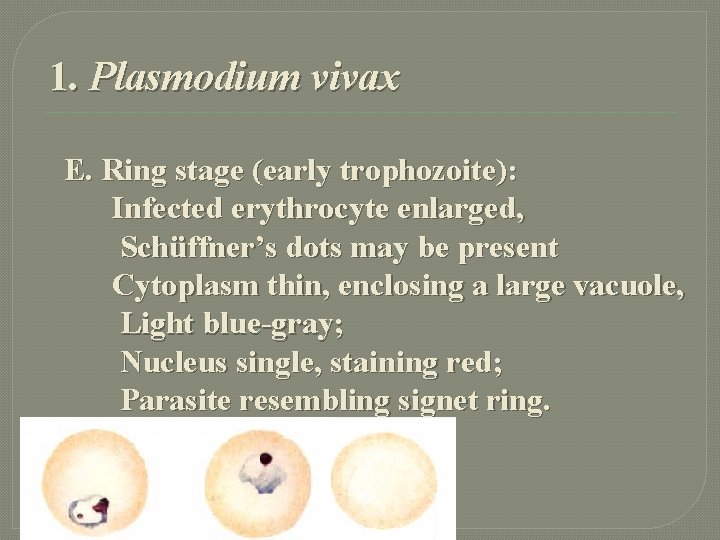 1. Plasmodium vivax

E. Ring stage (early trophozoite):
Infected erythrocyte enlarged,
Schüffner’s dots may be present
Cytoplasm thin, enclosing a large vacuole,
Light blue-gray;
Nucleus single, staining red;
Parasite resembling signet ring.